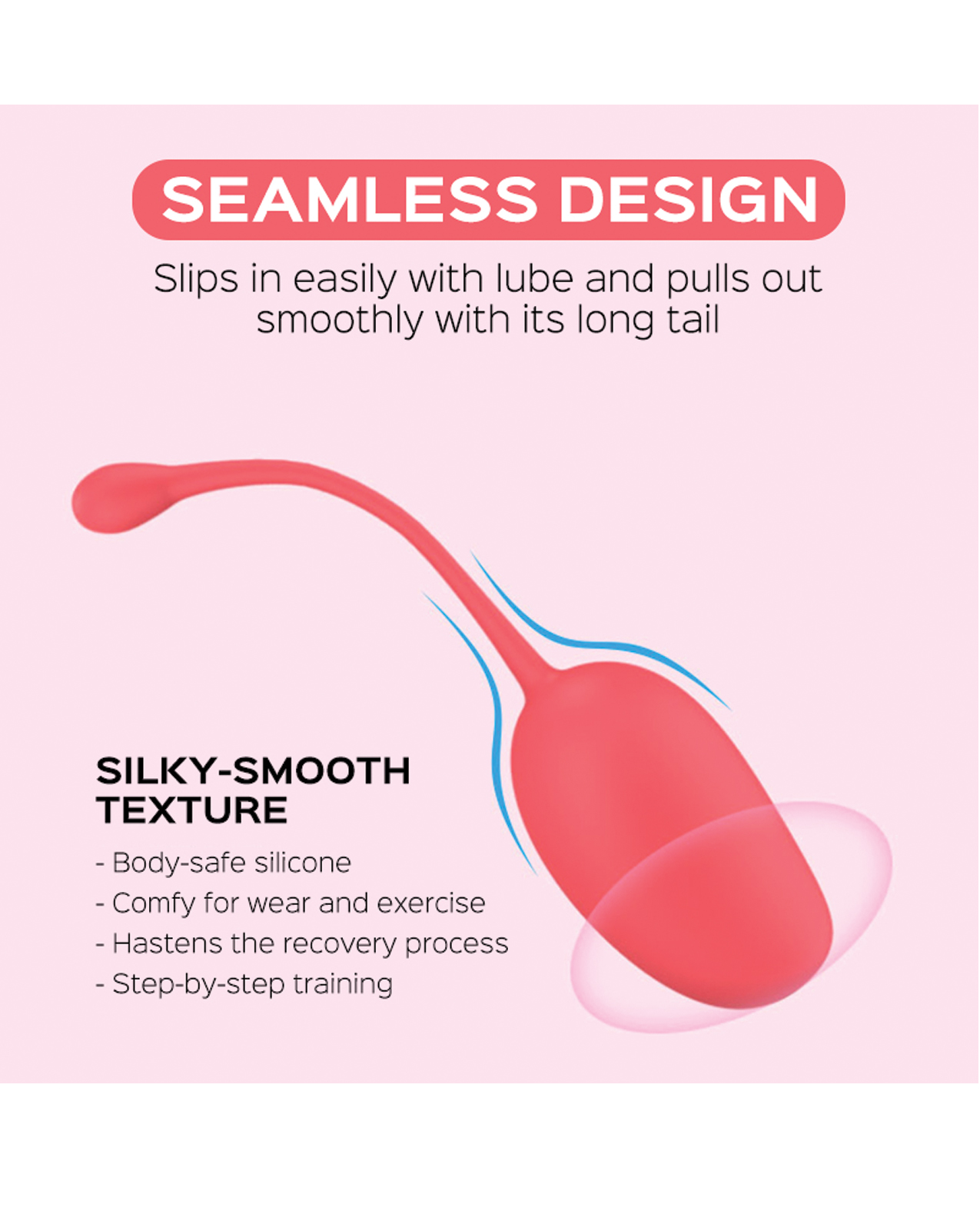 SEAMLESS DESIGN

Slips in easily with lube and pulls out smoothly with its long tail

SILKY-SMOOTH TEXTURE

- Body-safe silicone
- Comfy for wear and exercise
- Hastens the recovery process
- Step-by-step training